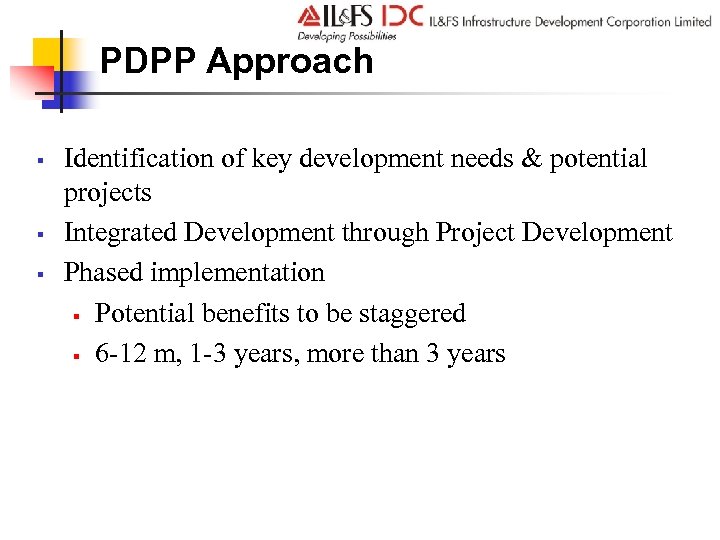 IL&FS IDC IL&FS Infrastructure Development Corporation Limited
Developing Possibilities

PDPP Approach

- Identification of key development needs & potential projects
- Integrated Development through Project Development
- Phased implementation
  - Potential benefits to be staggered
  - 6-12 m, 1-3 years, more than 3 years